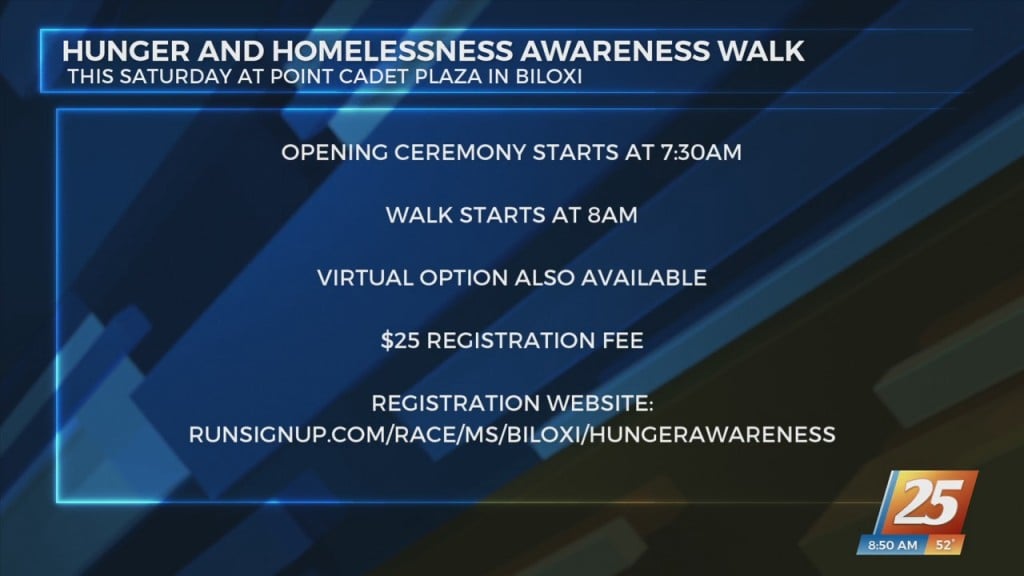 HUNGER AND HOMELESSNESS AWARENESS WALK
THIS SATURDAY AT POINT CADET PLAZA IN BILOXI

OPENING CEREMONY STARTS AT 7:30AM

WALK STARTS AT 8AM

VIRTUAL OPTION ALSO AVAILABLE

$25 REGISTRATION FEE

REGISTRATION WEBSITE:
RUNSIGNUP.COM/RACE/MS/BILOXI/HUNGERAWARENESS

25

8:50 AM 52°